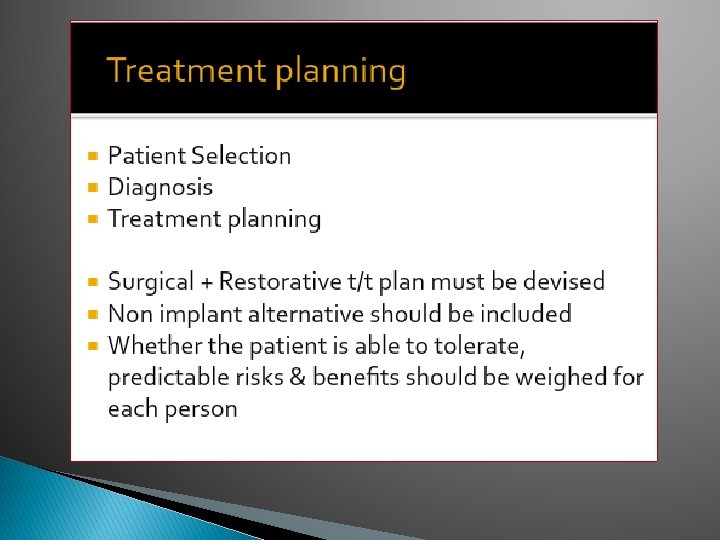 Treatment planning

- Patient Selection
- Diagnosis
- Treatment planning

- Surgical + Restorative t/t plan must be devised
- Non implant alternative should be included
- Whether the patient is able to tolerate, predictable risks & benefits should be weighed for each person